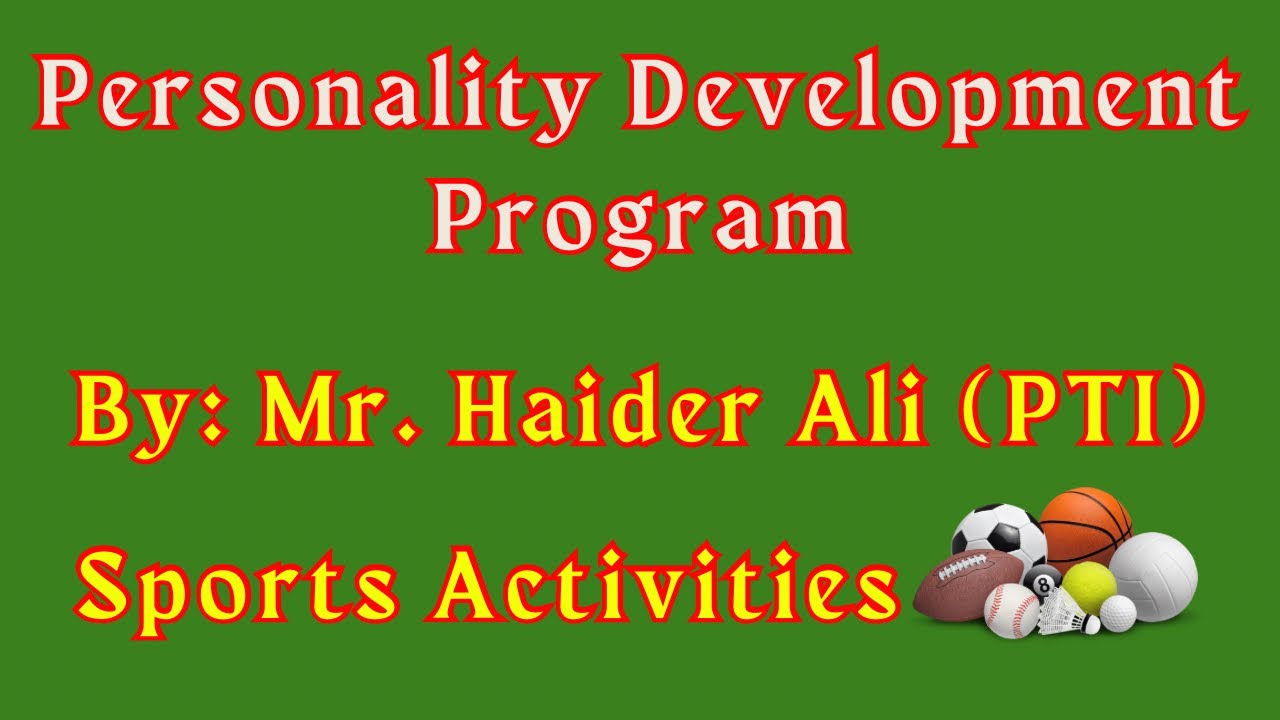 Personality Development Program

By: Mr. Haider Ali (PTI)

Sports Activities